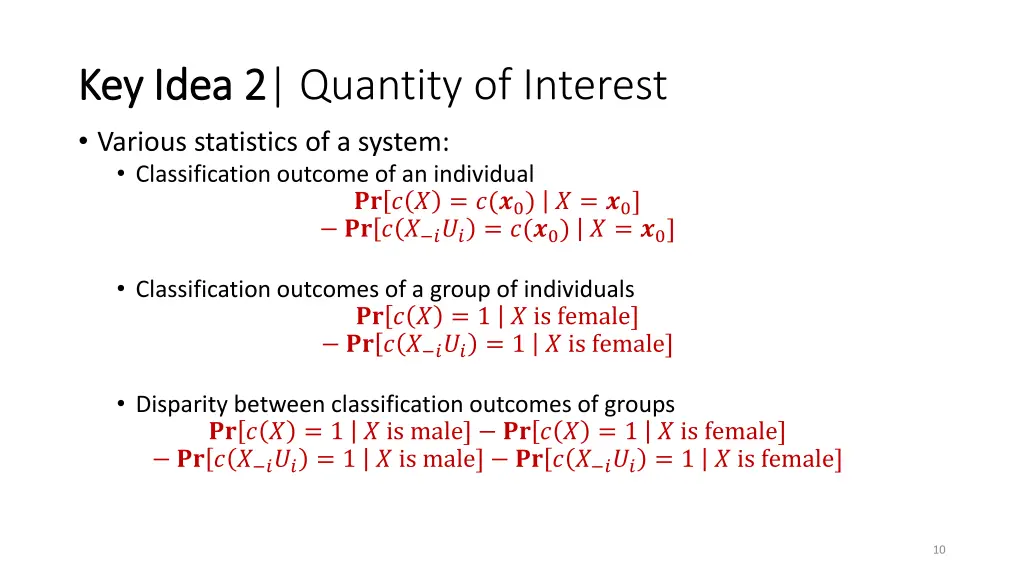 Key Idea 2| Quantity of Interest

• Various statistics of a system:
  • Classification outcome of an individual
$\mathbf{Pr}[c(X) = c(\boldsymbol{x}_0) \mid X = \boldsymbol{x}_0]$
$- \mathbf{Pr}[c(X_{-i}U_i) = c(\boldsymbol{x}_0) \mid X = \boldsymbol{x}_0]$

  • Classification outcomes of a group of individuals
$\mathbf{Pr}[c(X) = 1 \mid X \text{ is female}]$
$- \mathbf{Pr}[c(X_{-i}U_i) = 1 \mid X \text{ is female}]$

  • Disparity between classification outcomes of groups
$\mathbf{Pr}[c(X) = 1 \mid X \text{ is male}] - \mathbf{Pr}[c(X) = 1 \mid X \text{ is female}]$
$- \mathbf{Pr}[c(X_{-i}U_i) = 1 \mid X \text{ is male}] - \mathbf{Pr}[c(X_{-i}U_i) = 1 \mid X \text{ is female}]$

10